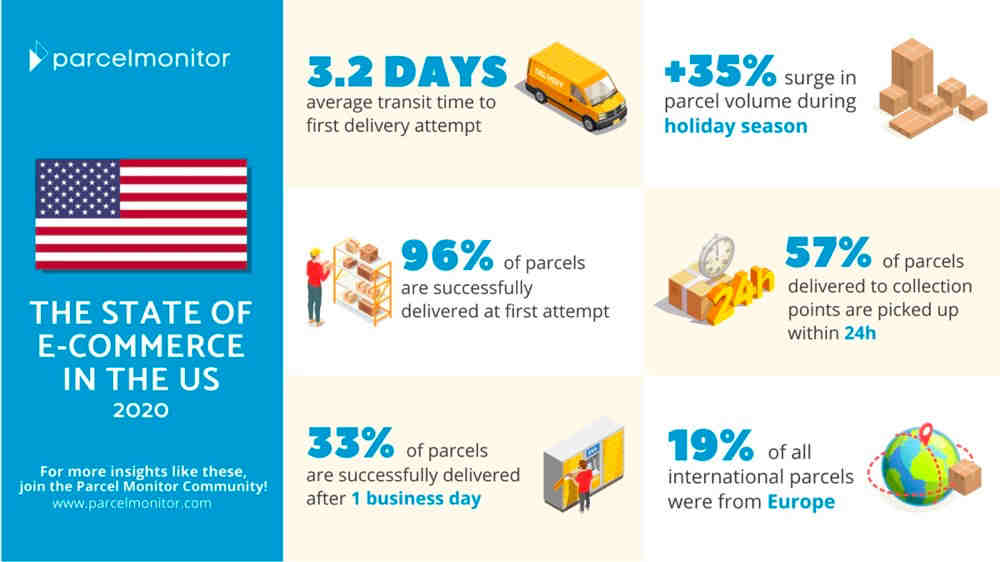 parcelmonitor

THE STATE OF E-COMMERCE IN THE US
2020

For more insights like these, join the Parcel Monitor Community!
www.parcelmonitor.com

3.2 DAYS
average transit time to first delivery attempt

DELIVERY

+35% surge in parcel volume during holiday season

96% of parcels are successfully delivered at first attempt

24h

57% of parcels delivered to collection points are picked up within 24h

33% of parcels are successfully delivered after 1 business day

19% of all international parcels were from Europe